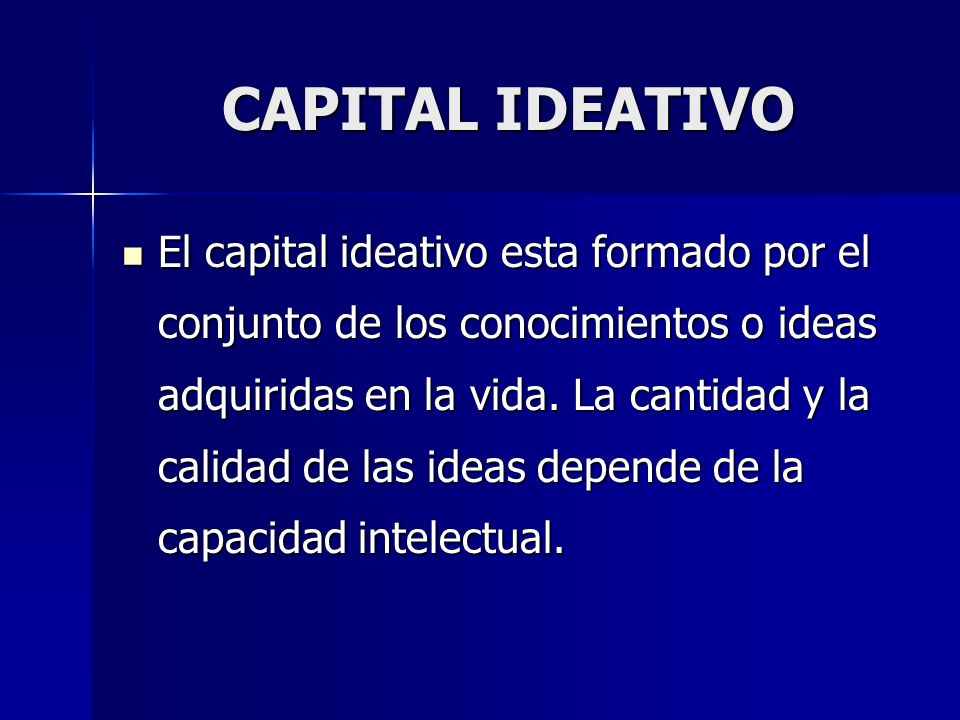 CAPITAL IDEATIVO

El capital ideativo esta formado por el conjunto de los conocimientos o ideas adquiridas en la vida. La cantidad y la calidad de las ideas depende de la capacidad intelectual.